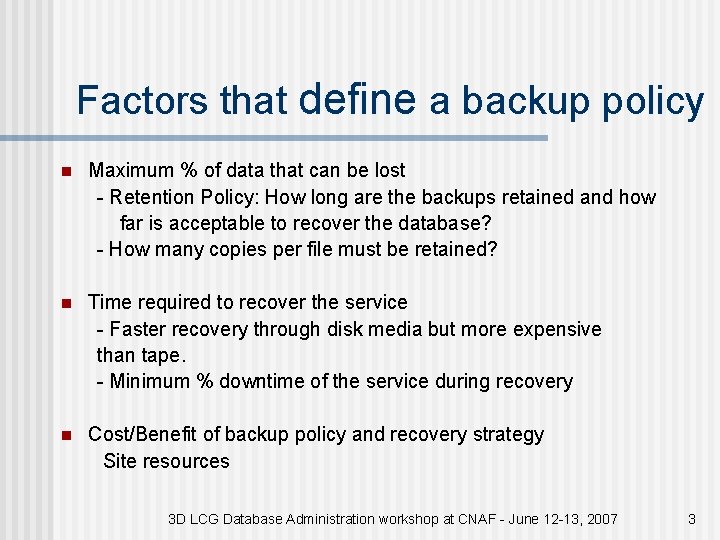 Factors that define a backup policy

Maximum % of data that can be lost
- Retention Policy: How long are the backups retained and how far is acceptable to recover the database?
- How many copies per file must be retained?

Time required to recover the service
- Faster recovery through disk media but more expensive than tape.
- Minimum % downtime of the service during recovery

Cost/Benefit of backup policy and recovery strategy
Site resources

3D LCG Database Administration workshop at CNAF - June 12-13, 2007

3